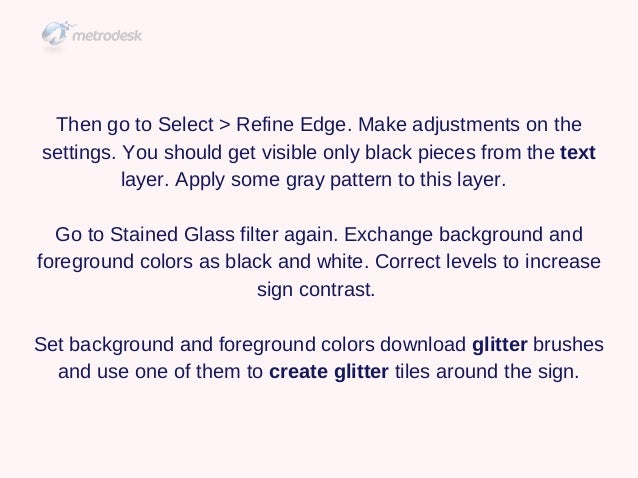 metrodesk

Then go to Select > Refine Edge. Make adjustments on the settings. You should get visible only black pieces from the text layer. Apply some gray pattern to this layer.

Go to Stained Glass filter again. Exchange background and foreground colors as black and white. Correct levels to increase sign contrast.

Set background and foreground colors download glitter brushes and use one of them to create glitter tiles around the sign.